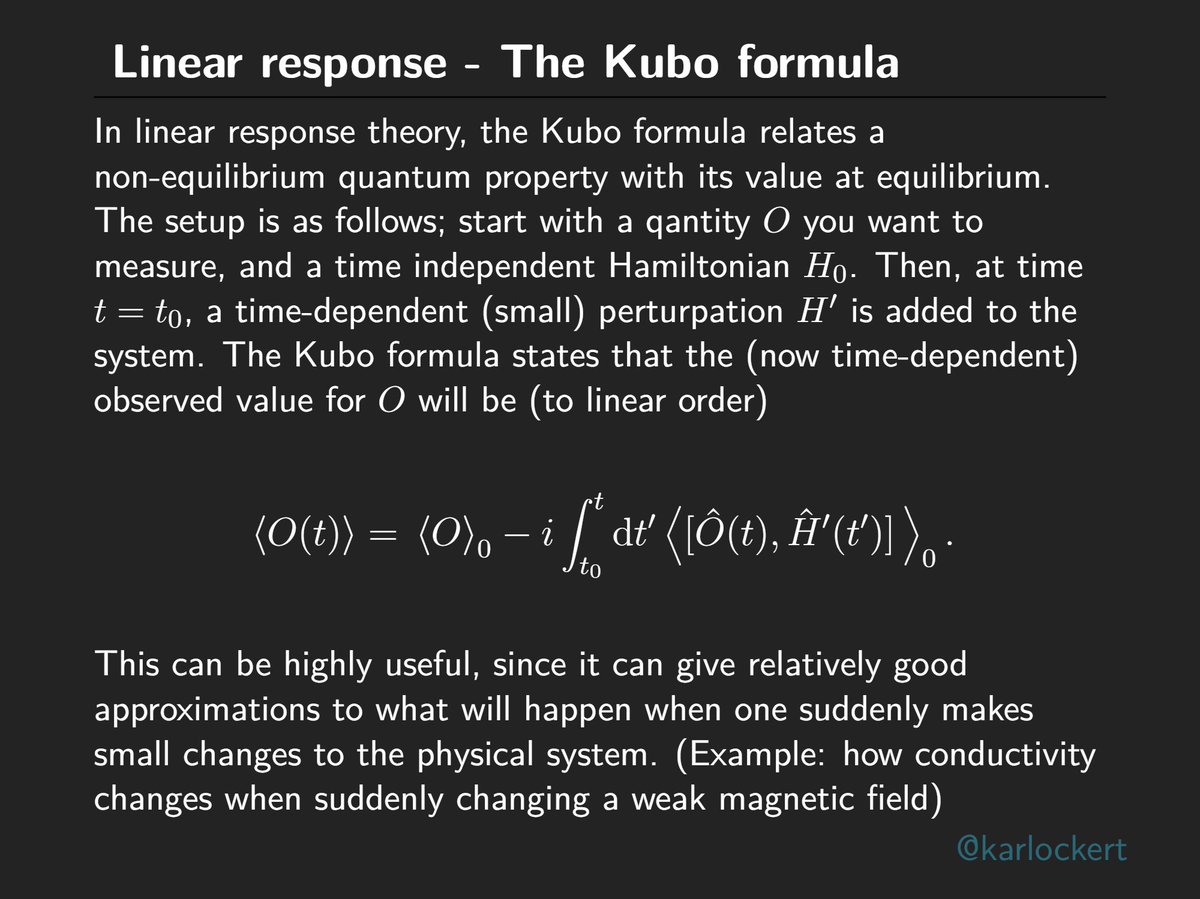 Linear response - The Kubo formula

In linear response theory, the Kubo formula relates a non-equilibrium quantum property with its value at equilibrium. The setup is as follows; start with a qantity $O$ you want to measure, and a time independent Hamiltonian $H_0$. Then, at time $t = t_0$, a time-dependent (small) perturpation $H'$ is added to the system. The Kubo formula states that the (now time-dependent) observed value for $O$ will be (to linear order)

$$\langle O(t) \rangle = \langle O \rangle_0 - i \int_{t_0}^{t} \mathrm{d}t' \left\langle [\hat{O}(t), \hat{H}'(t')] \right\rangle_0 .$$

This can be highly useful, since it can give relatively good approximations to what will happen when one suddenly makes small changes to the physical system. (Example: how conductivity changes when suddenly changing a weak magnetic field)

@karlockert